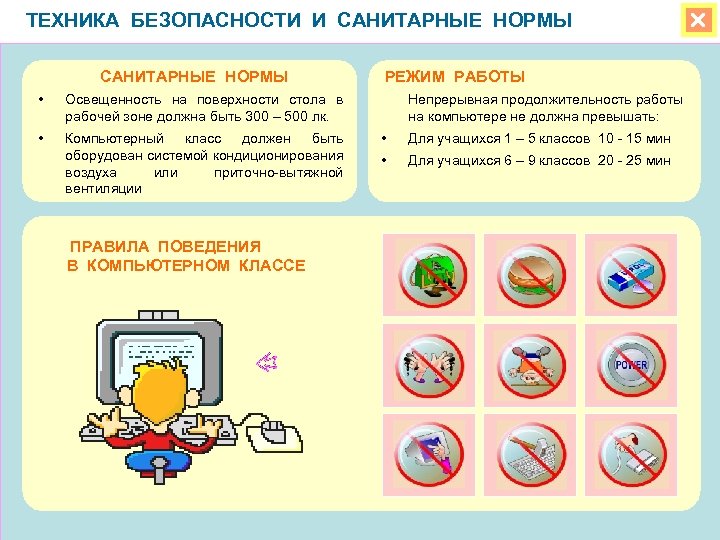 ТЕХНИКА БЕЗОПАСНОСТИ И САНИТАРНЫЕ НОРМЫ

САНИТАРНЫЕ НОРМЫ

• Освещенность на поверхности стола в рабочей зоне должна быть 300 – 500 лк.

• Компьютерный класс должен быть оборудован системой кондиционирования воздуха или приточно-вытяжной вентиляции

РЕЖИМ РАБОТЫ

Непрерывная продолжительность работы на компьютере не должна превышать:

• Для учащихся 1 – 5 классов 10 - 15 мин

• Для учащихся 6 – 9 классов 20 - 25 мин

ПРАВИЛА ПОВЕДЕНИЯ В КОМПЬЮТЕРНОМ КЛАССЕ

POWER